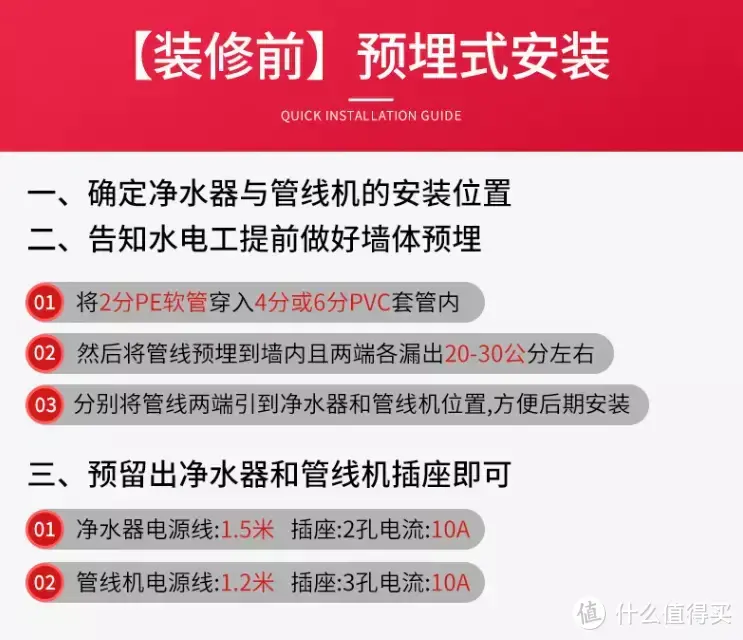 【装修前】预埋式安装

QUICK INSTALLATION GUIDE

一、确定净水器与管线机的安装位置

二、告知水电工提前做好墙体预埋

01 将2分PE软管穿入4分或6分PVC套管内

02 然后将管线预埋到墙内且两端各漏出20-30公分左右

03 分别将管线两端引到净水器和管线机位置,方便后期安装

三、预留出净水器和管线机插座即可

01 净水器电源线:1.5米 插座:2孔电流:10A

02 管线机电源线:1.2米 插座:3孔电流:10A

值 什么值得买